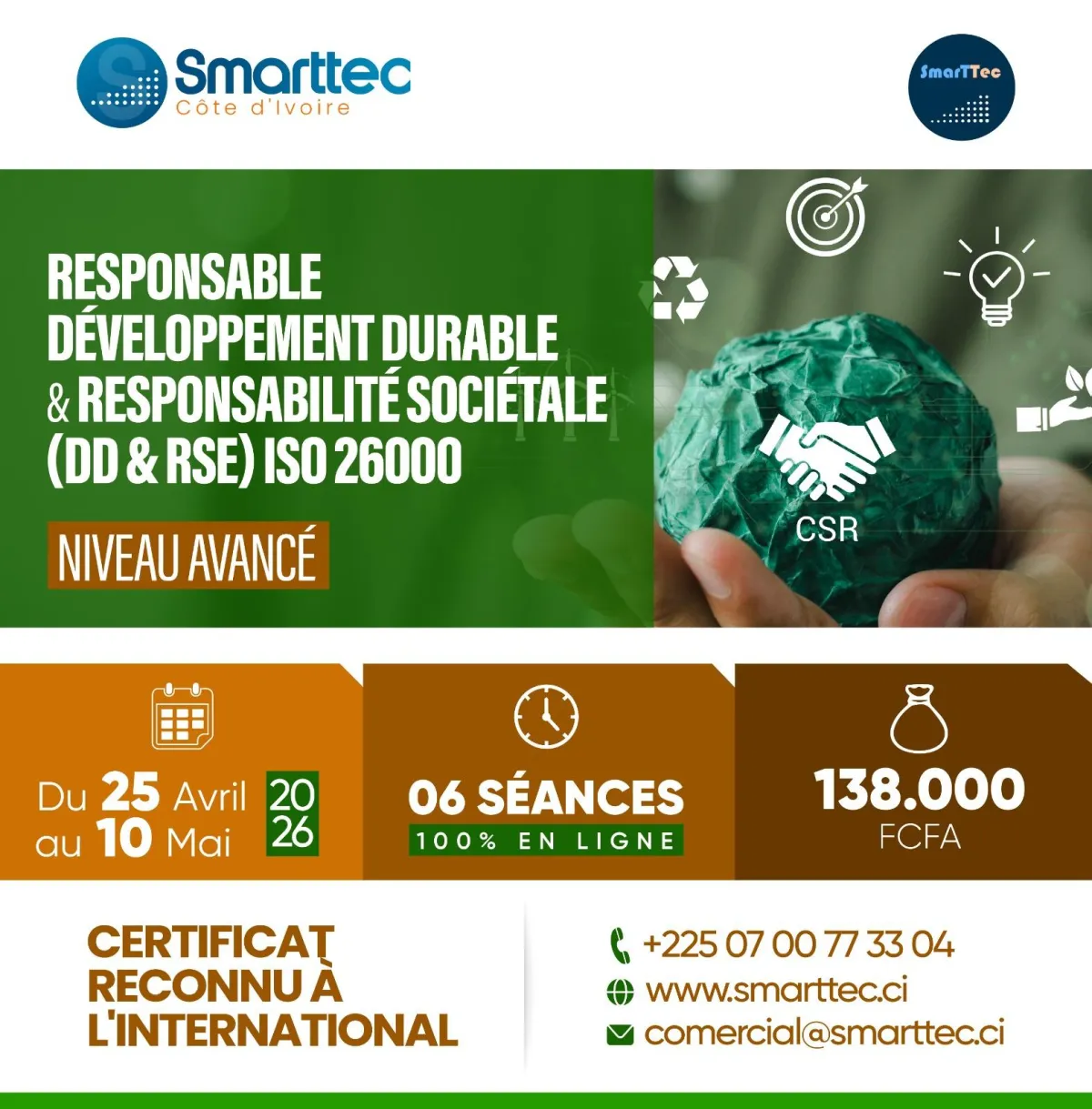 Smarttec
Côte d'Ivoire

SmarTTec

RESPONSABLE DÉVELOPPEMENT DURABLE & RESPONSABILITÉ SOCIÉTALE (DD & RSE) ISO 26000

NIVEAU AVANCÉ

CSR

Du 25 Avril au 10 Mai 2026

06 SÉANCES
100% EN LIGNE

138.000
FCFA

CERTIFICAT RECONNU À L'INTERNATIONAL

+225 07 00 77 33 04
www.smarttec.ci
comercial@smarttec.ci